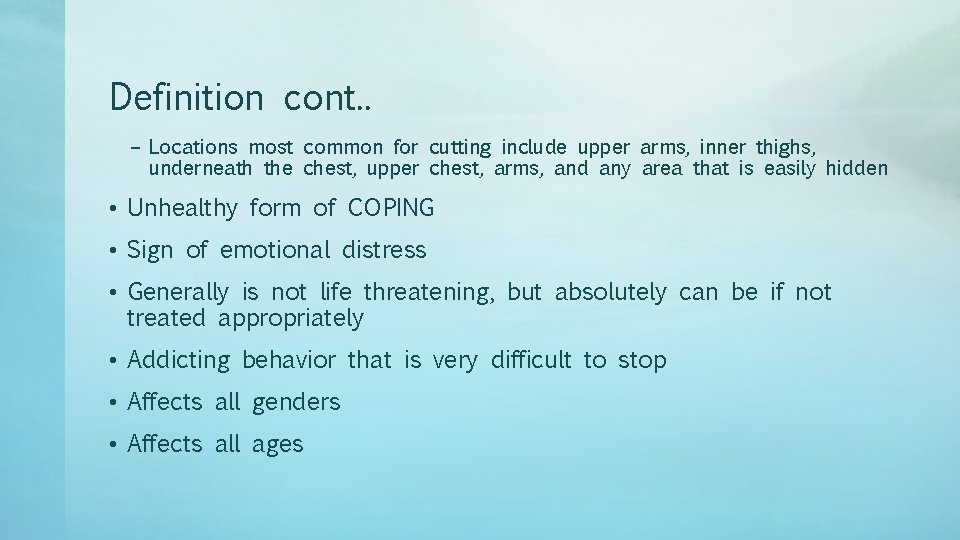 Definition cont..

– Locations most common for cutting include upper arms, inner thighs, underneath the chest, upper chest, arms, and any area that is easily hidden

• Unhealthy form of COPING

• Sign of emotional distress

• Generally is not life threatening, but absolutely can be if not treated appropriately

• Addicting behavior that is very difficult to stop

• Affects all genders

• Affects all ages